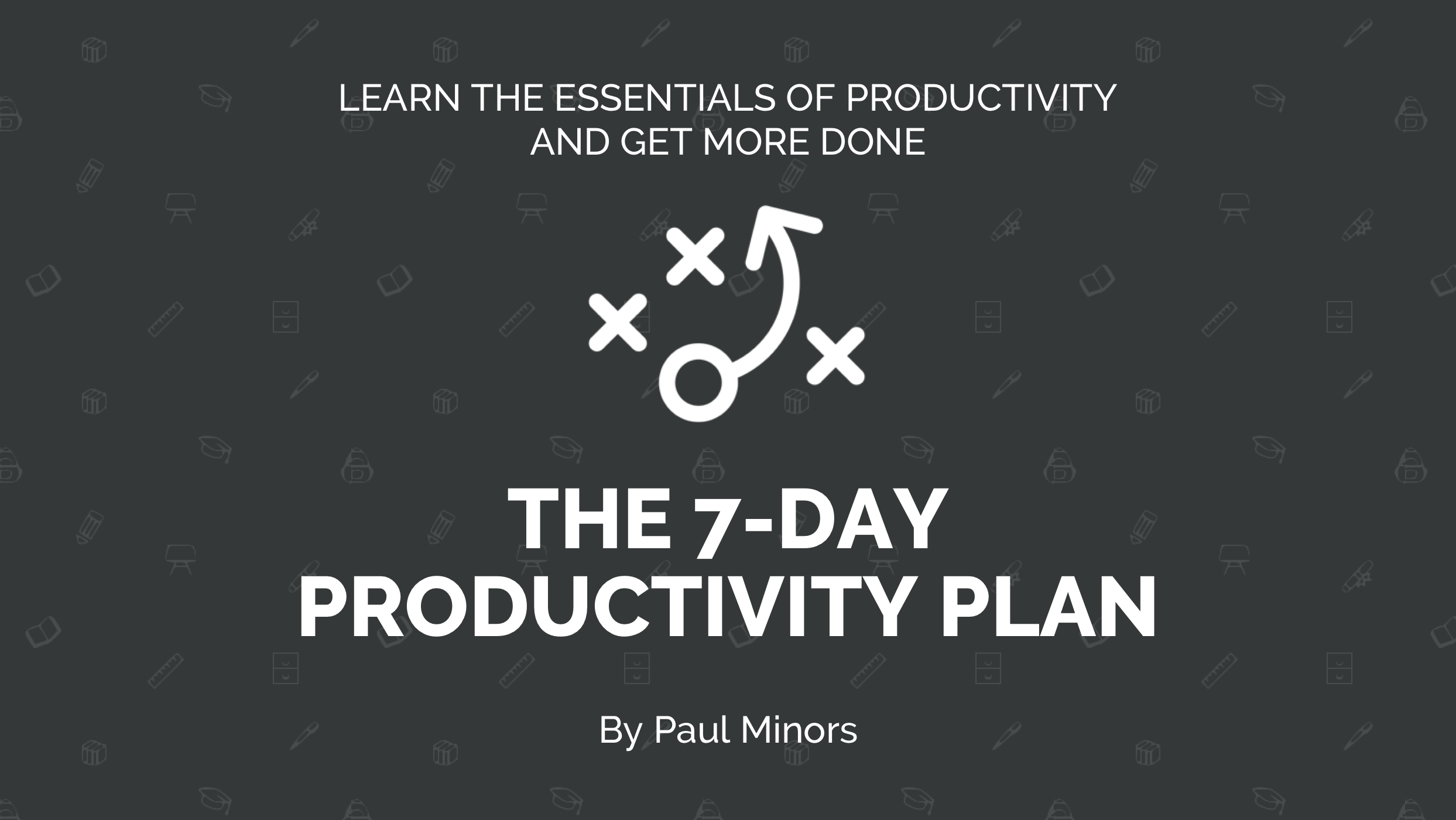 LEARN THE ESSENTIALS OF PRODUCTIVITY AND GET MORE DONE

THE 7-DAY PRODUCTIVITY PLAN

By Paul Minors